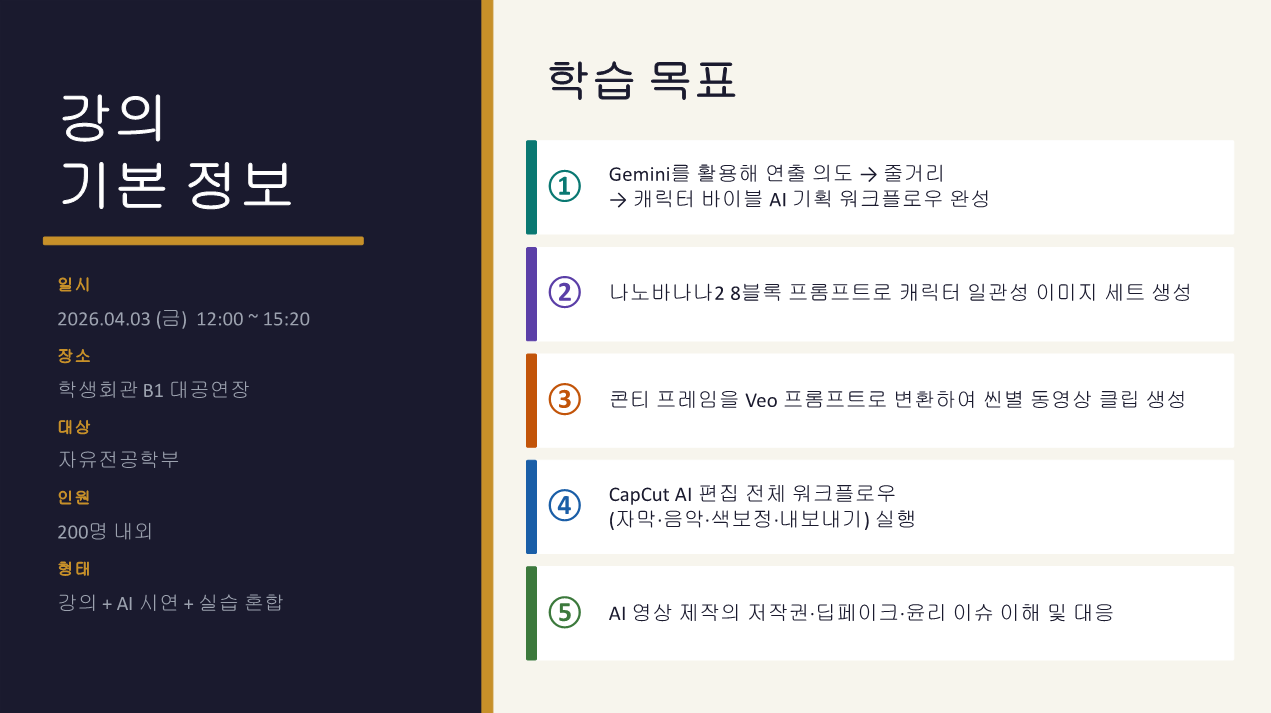 강의
기본 정보

일시
2026.04.03 (금) 12:00 ~ 15:20
장소
학생회관 B1 대공연장
대상
자유전공학부
인원
200명 내외
형태
강의 + AI 시연 + 실습 혼합

학습 목표

① Gemini를 활용해 연출 의도 → 줄거리 → 캐릭터 바이블 AI 기획 워크플로우 완성

② 나노바나나2 8블록 프롬프트로 캐릭터 일관성 이미지 세트 생성

③ 콘티 프레임을 Veo 프롬프트로 변환하여 씬별 동영상 클립 생성

④ CapCut AI 편집 전체 워크플로우 (자막·음악·색보정·내보내기) 실행

⑤ AI 영상 제작의 저작권·딥페이크·윤리 이슈 이해 및 대응